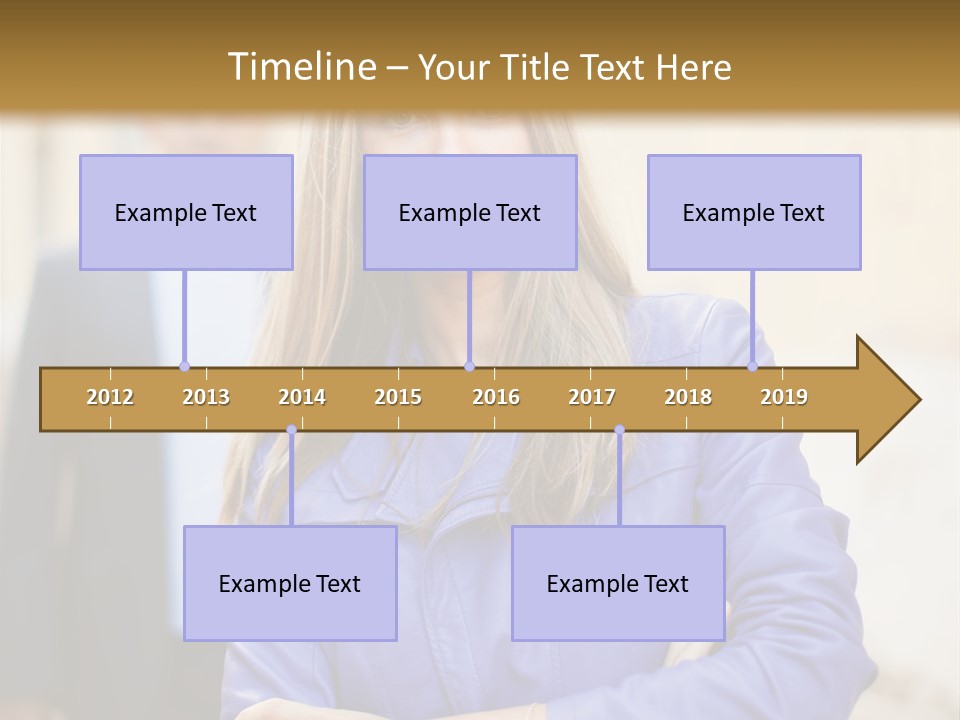 Timeline – Your Title Text Here

Example Text

Example Text

Example Text

2012
2013
2014
2015
2016
2017
2018
2019

Example Text

Example Text